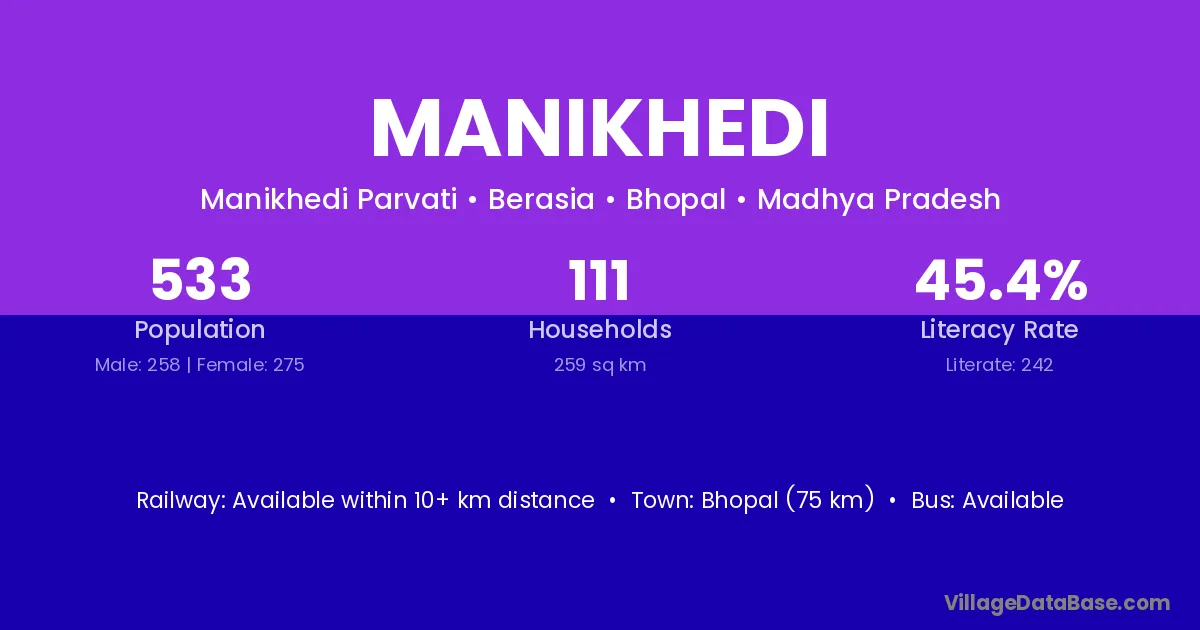 MANIKHEDI

Manikhedi Parvati • Berasia • Bhopal • Madhya Pradesh

533
Population
Male: 258 | Female: 275

111
Households
259 sq km

45.4%
Literacy Rate
Literate: 242

Railway: Available within 10+ km distance • Town: Bhopal (75 km) • Bus: Available

VillageDataBase.com